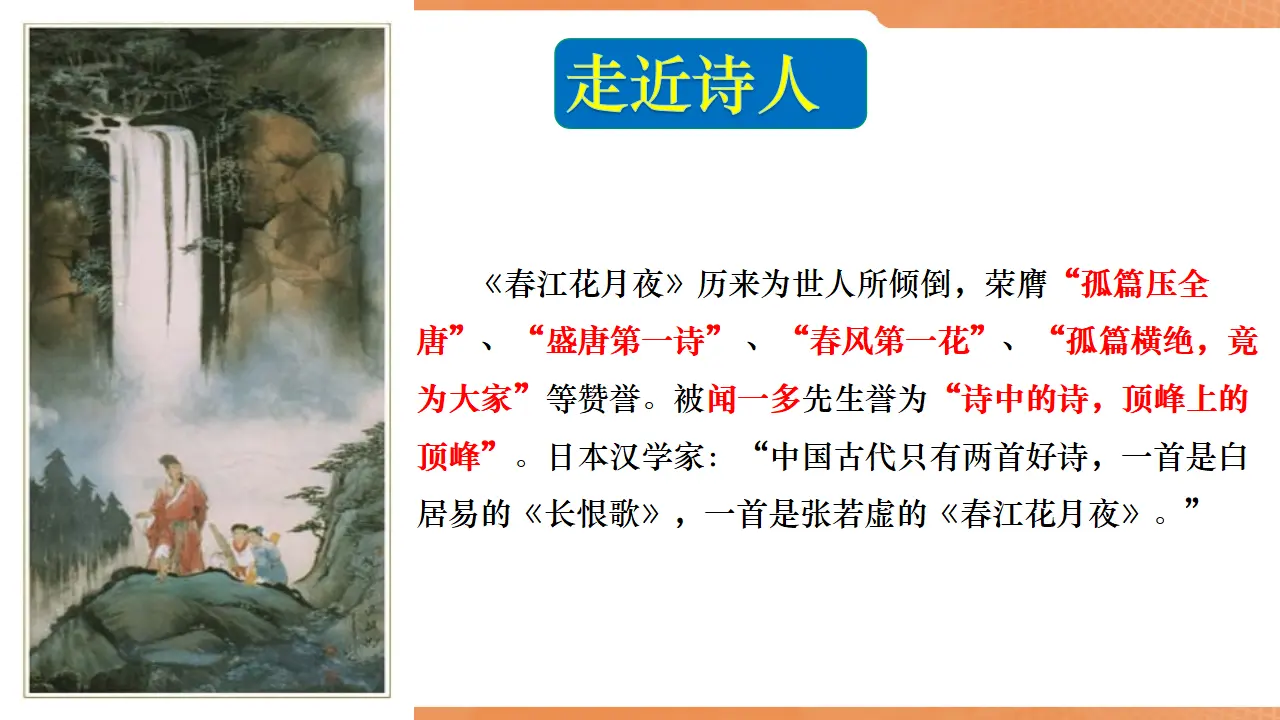 走近诗人

《春江花月夜》历来为世人所倾倒，荣膺“孤篇压全唐”、“盛唐第一诗”、“春风第一花”、“孤篇横绝，竟为大家”等赞誉。被闻一多先生誉为“诗中的诗，顶峰上的顶峰”。日本汉学家：“中国古代只有两首好诗，一首是白居易的《长恨歌》，一首是张若虚的《春江花月夜》。”